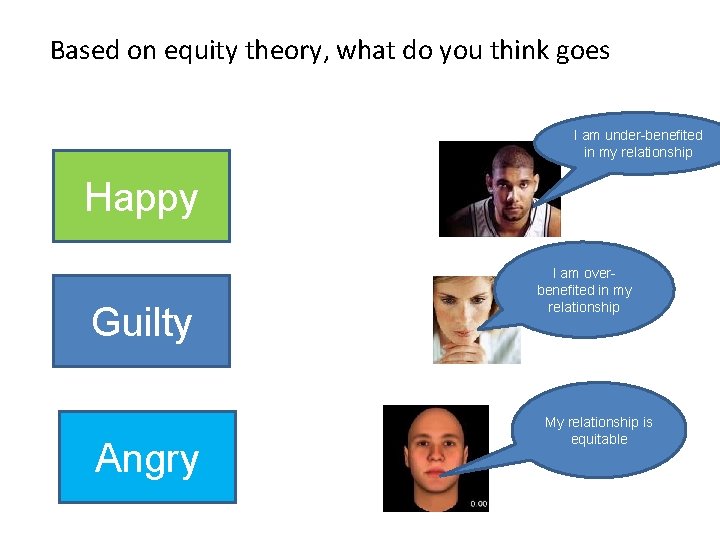 Based on equity theory, what do you think goes

Happy

Guilty

Angry

I am under-benefited in my relationship

I am over-benefited in my relationship

My relationship is equitable

0:00